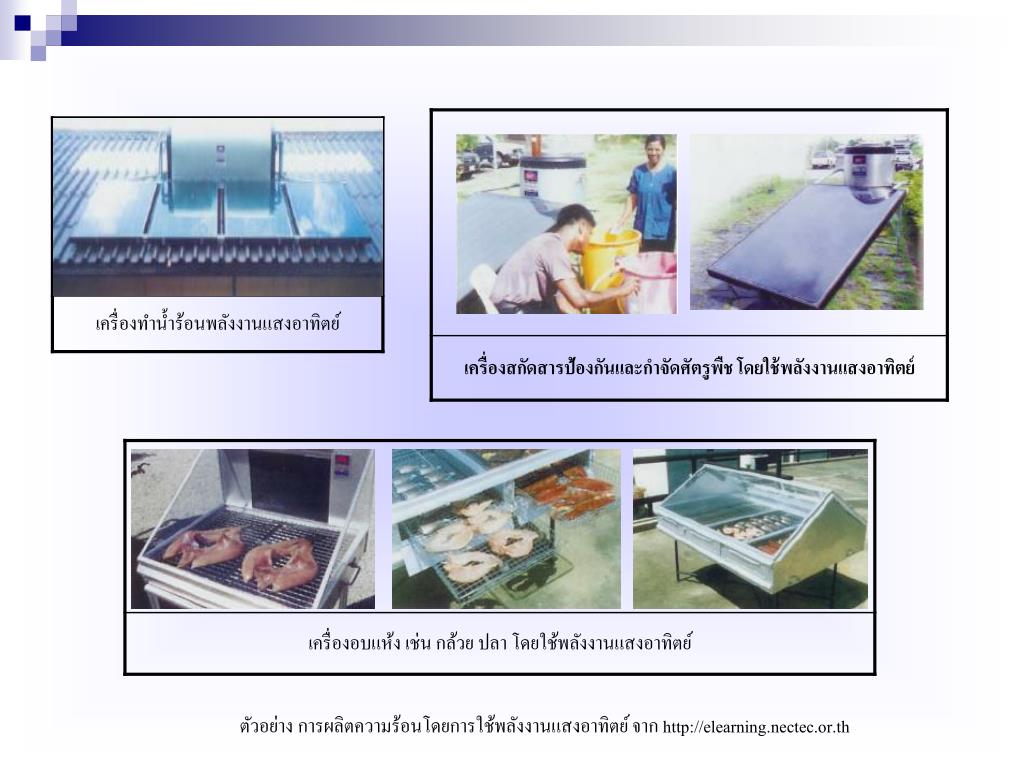 เครื่องทำน้ำร้อนพลังงานแสงอาทิตย์

เครื่องสกัดสารป้องกันและกำจัดศัตรูพืช โดยใช้พลังงานแสงอาทิตย์

เครื่องอบแห้ง เช่น กล้วย ปลา โดยใช้พลังงานแสงอาทิตย์

ตัวอย่าง การผลิตความร้อนโดยการใช้พลังงานแสงอาทิตย์ จาก http://elearning.nectec.or.th